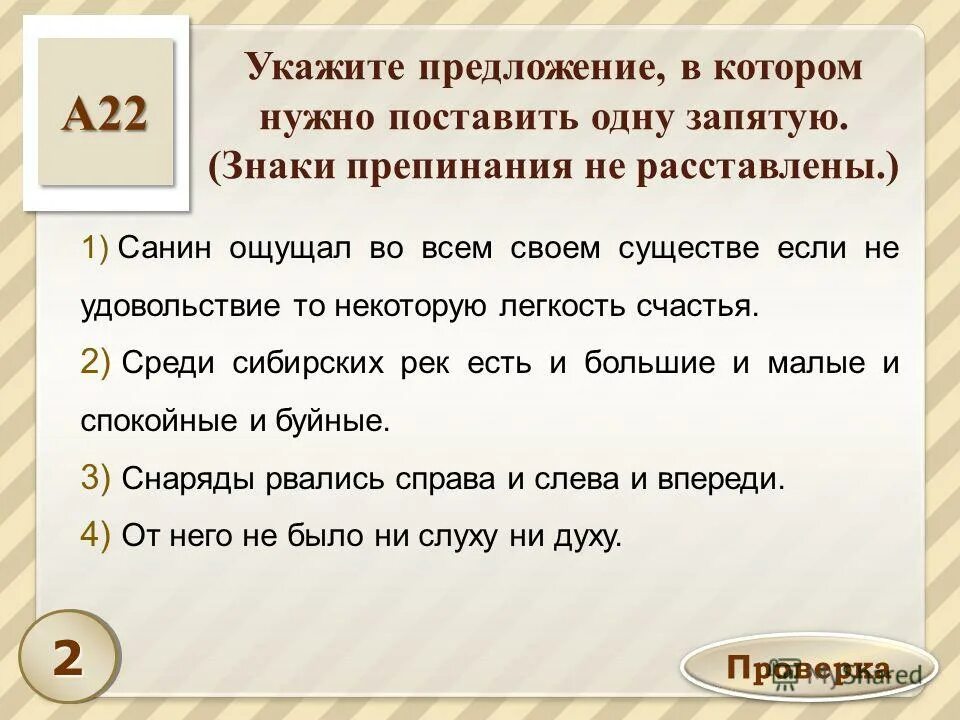 А22

Укажите предложение, в котором нужно поставить одну запятую. (Знаки препинания не расставлены.)

1) Санин ощущал во всем своем существе если не удовольствие то некоторую легкость счастья.

2) Среди сибирских рек есть и большие и малые и спокойные и буйные.

3) Снаряды рвались справа и слева и впереди.

4) От него не было ни слуху ни духу.

2

Проверка

MyShared